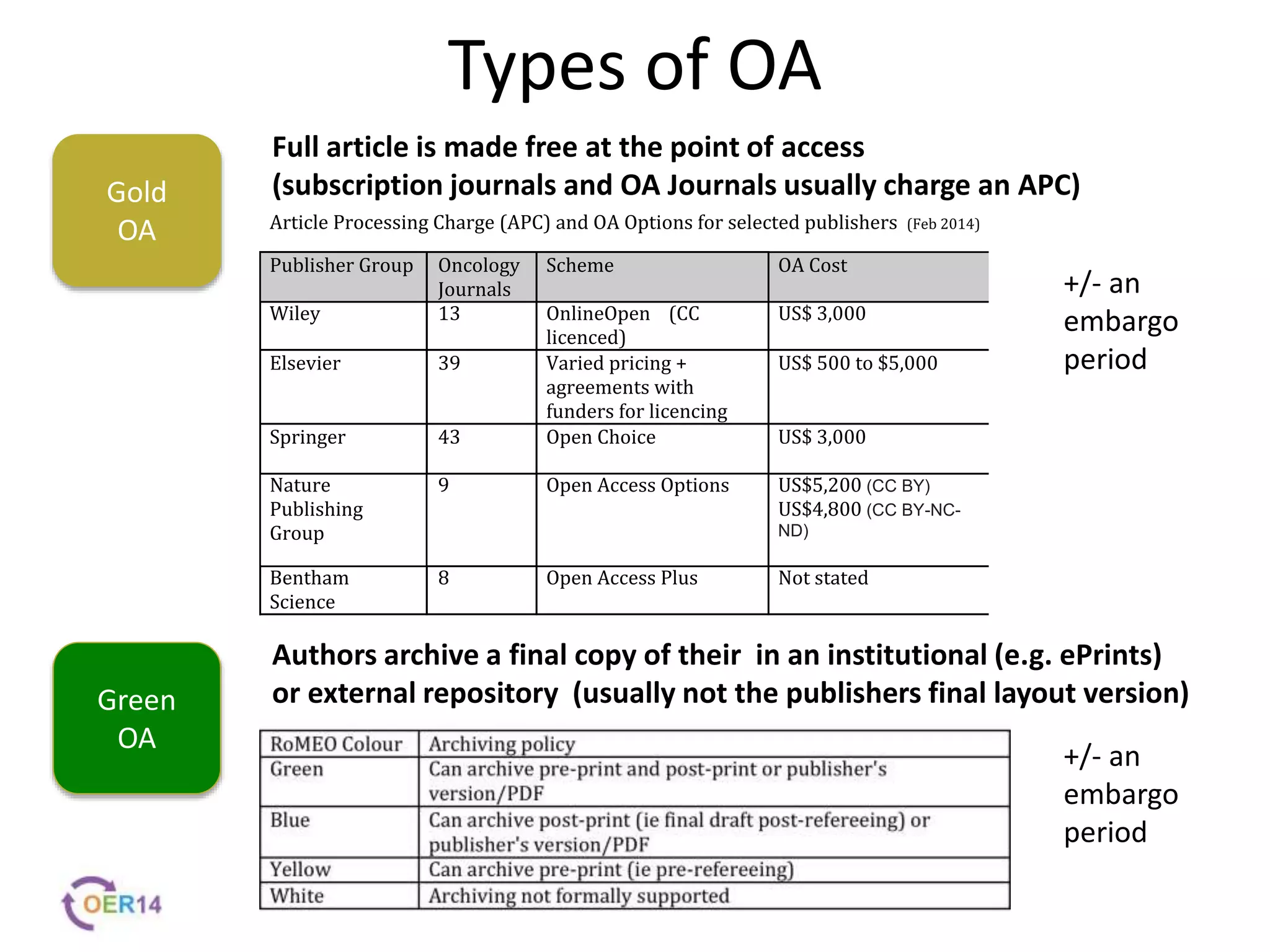 Types of OA

Gold OA

Full article is made free at the point of access (subscription journals and OA Journals usually charge an APC)

Article Processing Charge (APC) and OA Options for selected publishers (Feb 2014)

| Publisher Group | Oncology Journals | Scheme | OA Cost |
|---|---|---|---|
| Wiley | 13 | OnlineOpen (CC licenced) | US$ 3,000 |
| Elsevier | 39 | Varied pricing + agreements with funders for licencing | US$ 500 to $5,000 |
| Springer | 43 | Open Choice | US$ 3,000 |
| Nature Publishing Group | 9 | Open Access Options | US$5,200 (CC BY) US$4,800 (CC BY-NC-ND) |
| Bentham Science | 8 | Open Access Plus | Not stated |

+/- an embargo period

Green OA

Authors archive a final copy of their in an institutional (e.g. ePrints) or external repository (usually not the publishers final layout version)

| RoMEO Colour | Archiving policy |
|---|---|
| Green | Can archive pre-print and post-print or publisher's version/PDF |
| Blue | Can archive post-print (ie final draft post-refereeing) or publisher's version/PDF |
| Yellow | Can archive pre-print (ie pre-refereeing) |
| White | Archiving not formally supported |

+/- an embargo period

OER14